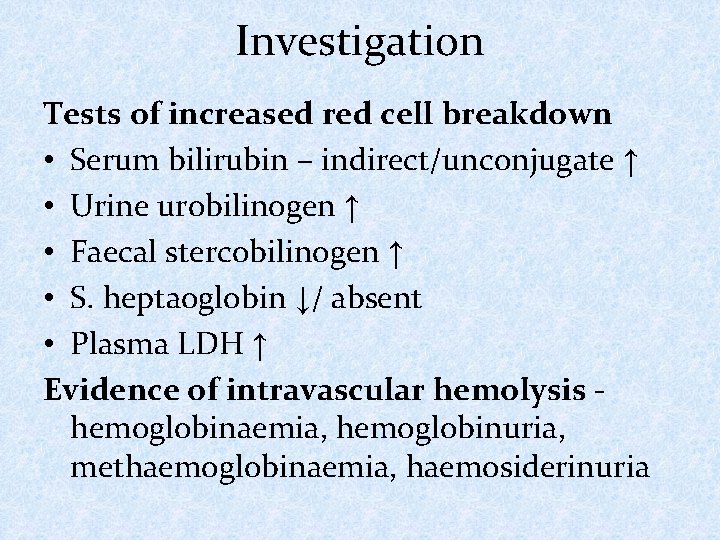 Investigation

Tests of increased red cell breakdown

• Serum bilirubin – indirect/unconjugate ↑
• Urine urobilinogen ↑
• Faecal stercobilinogen ↑
• S. heptaoglobin ↓/ absent
• Plasma LDH ↑

Evidence of intravascular hemolysis - hemoglobinaemia, hemoglobinuria, methaemoglobinaemia, haemosiderinuria